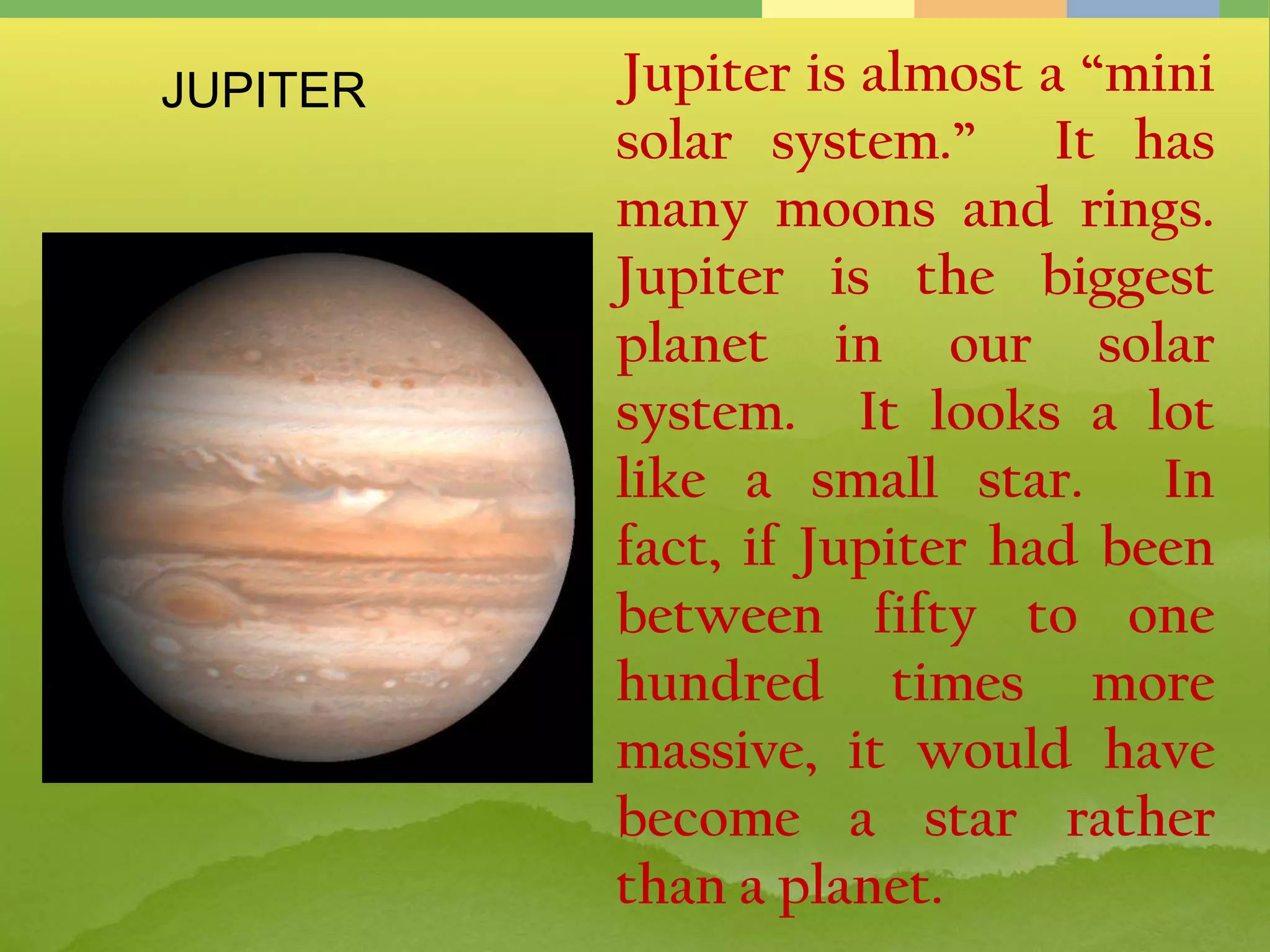 JUPITER

Jupiter is almost a “mini solar system.” It has many moons and rings. Jupiter is the biggest planet in our solar system. It looks a lot like a small star. In fact, if Jupiter had been between fifty to one hundred times more massive, it would have become a star rather than a planet.